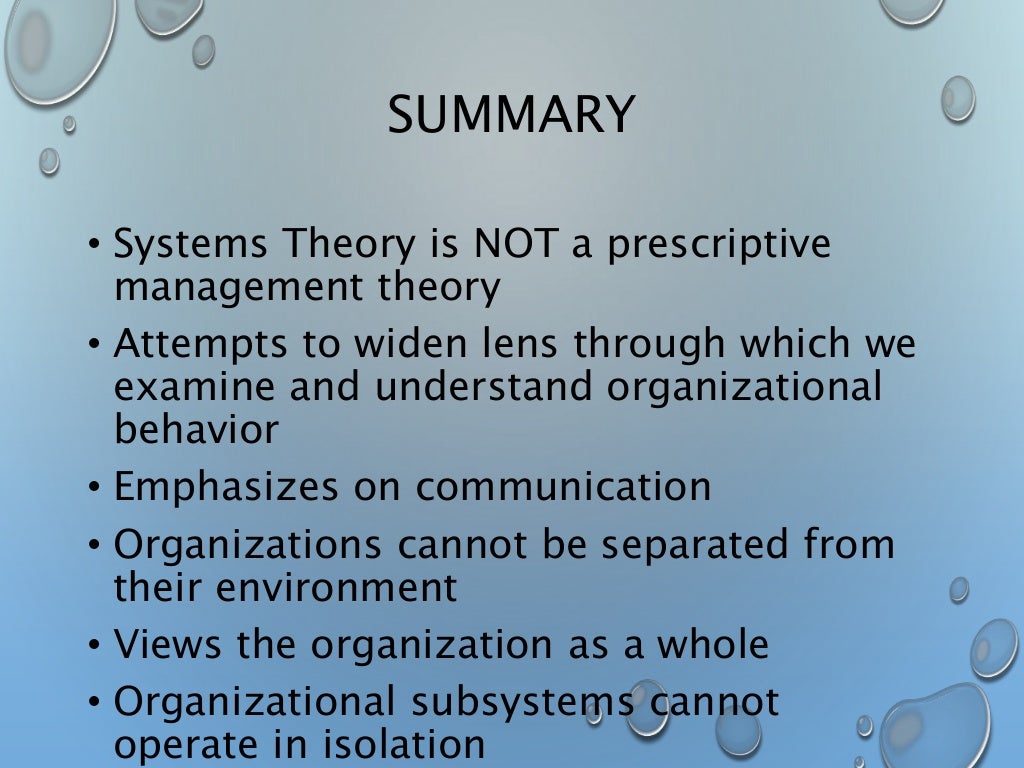 SUMMARY

• Systems Theory is NOT a prescriptive management theory
• Attempts to widen lens through which we examine and understand organizational behavior
• Emphasizes on communication
• Organizations cannot be separated from their environment
• Views the organization as a whole
• Organizational subsystems cannot operate in isolation